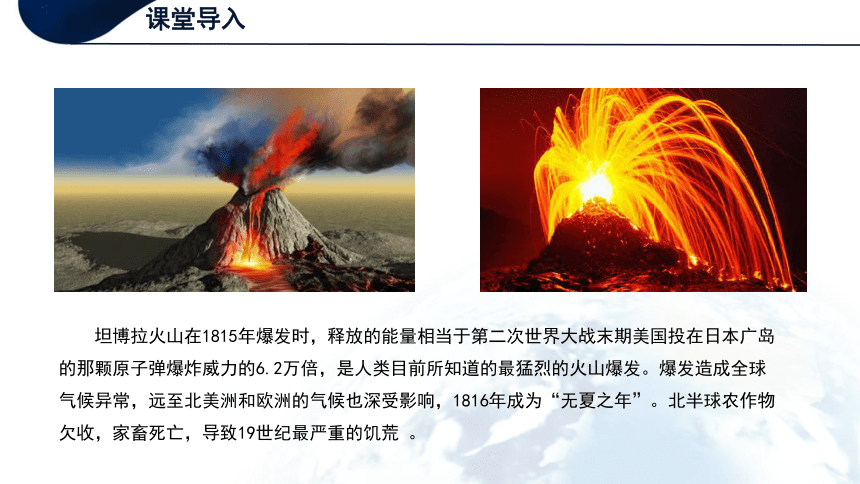 课堂导入

坦博拉火山在1815年爆发时，释放的能量相当于第二次世界大战末期美国投在日本广岛的那颗原子弹爆炸威力的6.2万倍，是人类目前所知道的最猛烈的火山爆发。爆发造成全球气候异常，远至北美洲和欧洲的气候也深受影响，1816年成为“无夏之年”。北半球农作物欠收，家畜死亡，导致19世纪最严重的饥荒 。